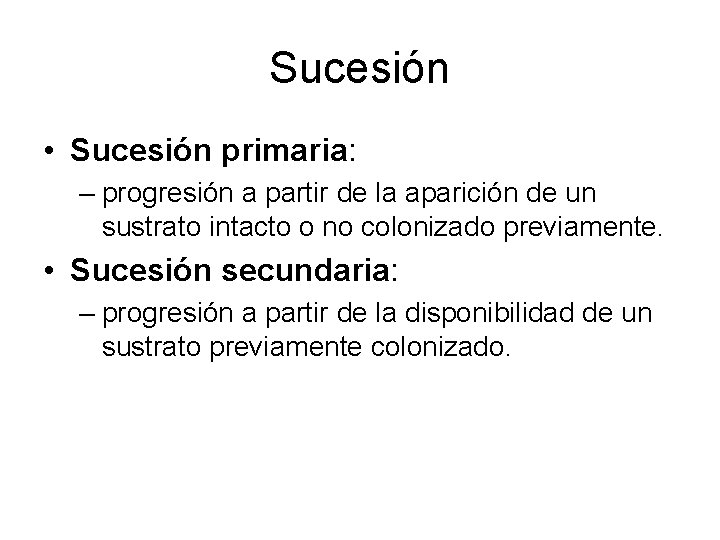 Sucesión

• Sucesión primaria:
– progresión a partir de la aparición de un sustrato intacto o no colonizado previamente.
• Sucesión secundaria:
– progresión a partir de la disponibilidad de un sustrato previamente colonizado.